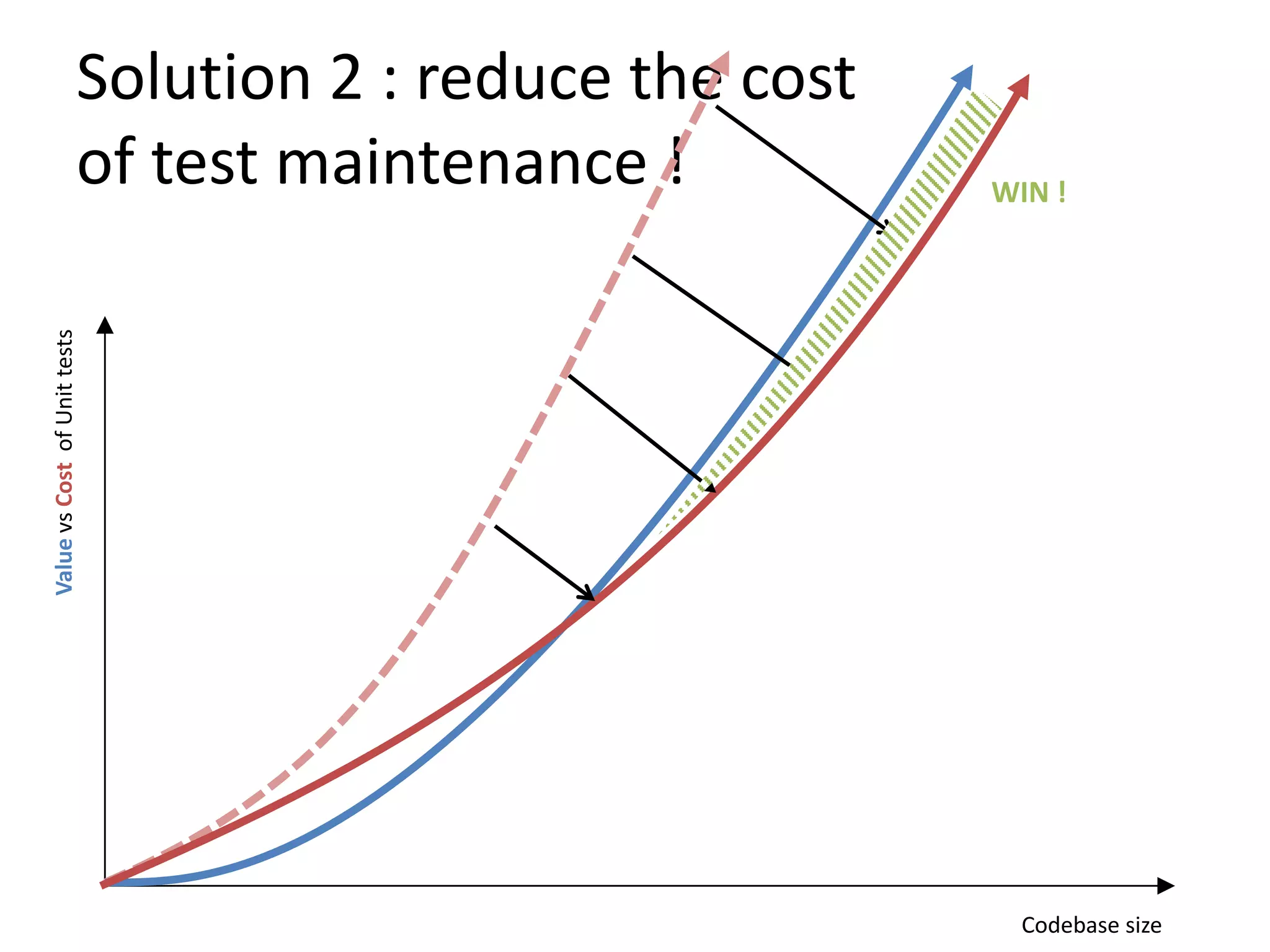 Solution 2 : reduce the cost of test maintenance !

WIN !

Value vs Cost of Unit tests

Codebase size